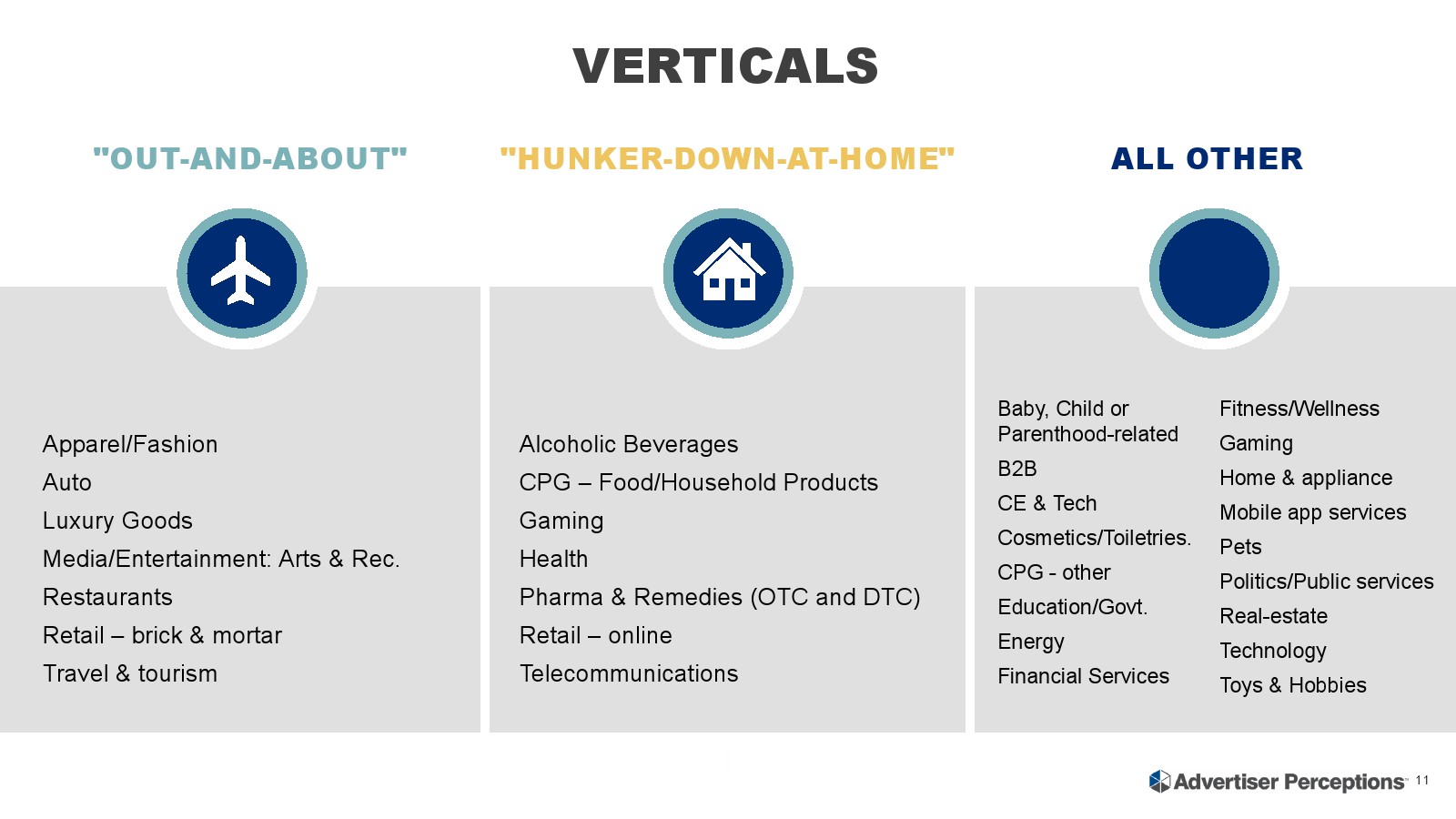 VERTICALS

"OUT-AND-ABOUT"

Apparel/Fashion
Auto
Luxury Goods
Media/Entertainment: Arts & Rec.
Restaurants
Retail – brick & mortar
Travel & tourism

"HUNKER-DOWN-AT-HOME"

Alcoholic Beverages
CPG – Food/Household Products
Gaming
Health
Pharma & Remedies (OTC and DTC)
Retail – online
Telecommunications

ALL OTHER

Baby, Child or Parenthood-related
B2B
CE & Tech
Cosmetics/Toiletries.
CPG - other
Education/Govt.
Energy
Financial Services

Fitness/Wellness
Gaming
Home & appliance
Mobile app services
Pets
Politics/Public services
Real-estate
Technology
Toys & Hobbies

Advertiser Perceptions 11